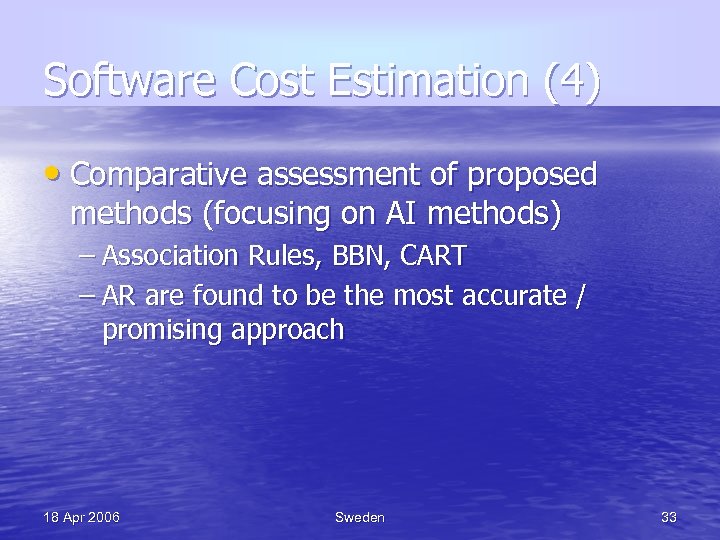 Software Cost Estimation (4)

• Comparative assessment of proposed methods (focusing on AI methods)
– Association Rules, BBN, CART
– AR are found to be the most accurate / promising approach

18 Apr 2006

Sweden

33